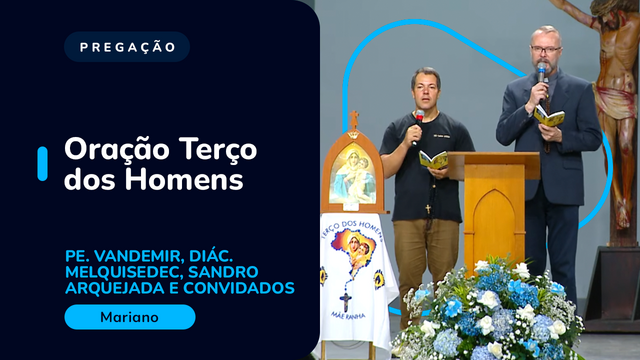 PREGAÇÃO

Oração Terço dos Homens

PE. VANDEMIR, DIÁC. MELQUISEDEC, SANDRO ARQUEJADA E CONVIDADOS

Mariano

TERÇO DOS HOMENS

MÃE RAINHA